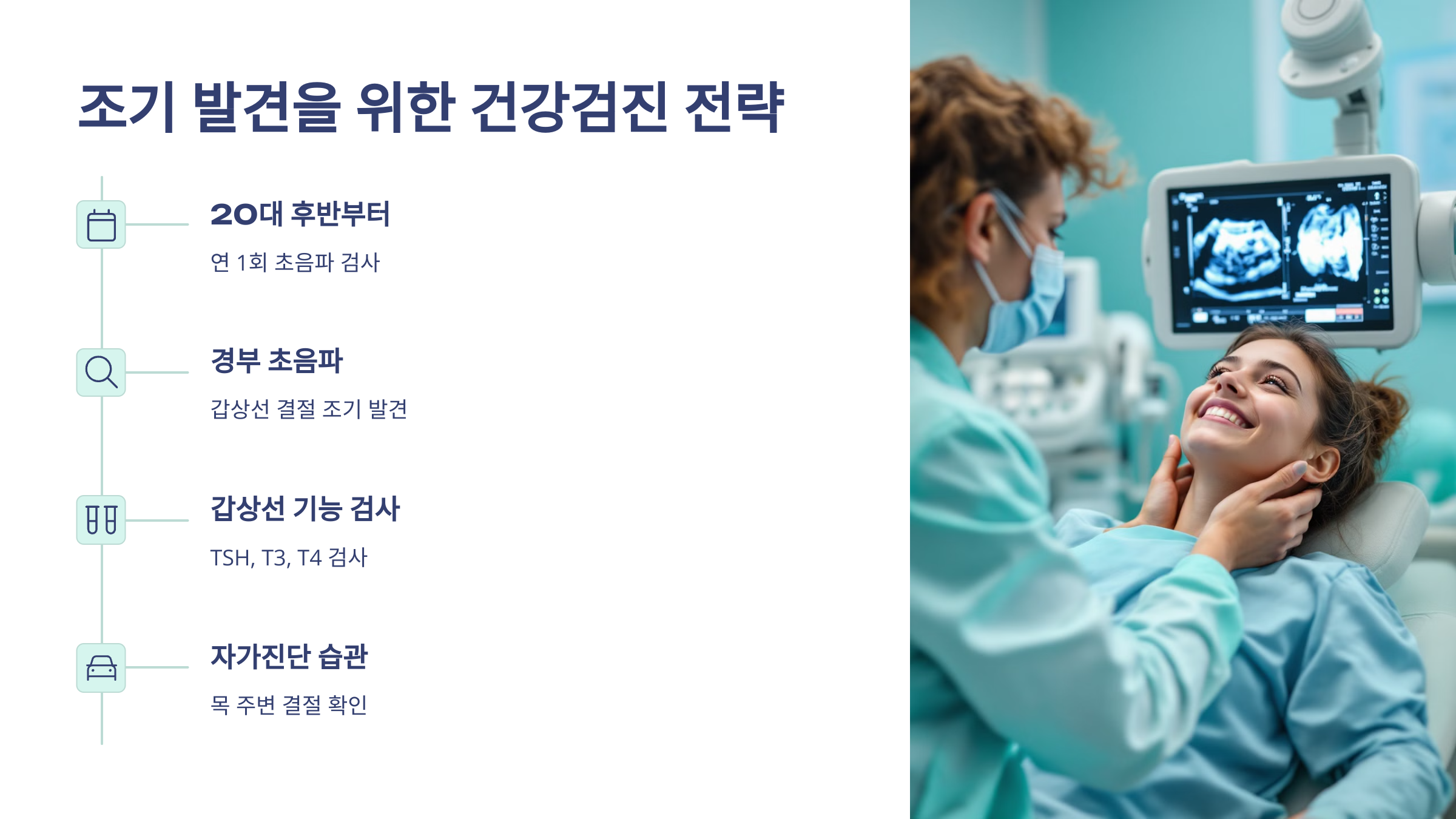 조기 발견을 위한 건강검진 전략

20대 후반부터

연 1회 초음파 검사

경부 초음파

갑상선 결절 조기 발견

갑상선 기능 검사

TSH, T3, T4 검사

자가진단 습관

목 주변 결절 확인